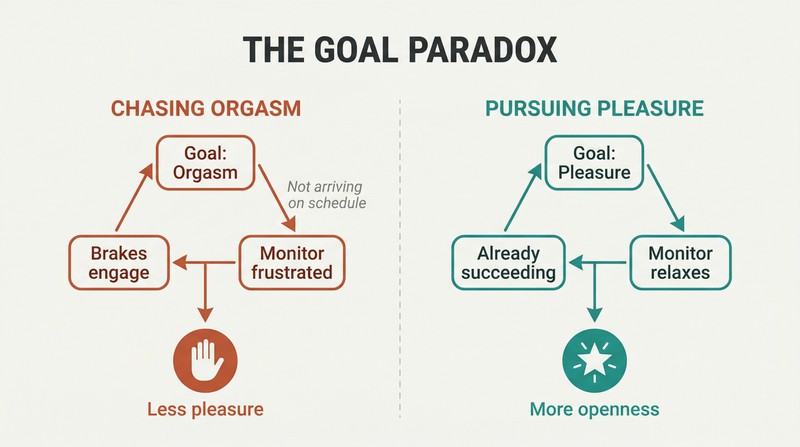 THE GOAL PARADOX

CHASING ORGASM

Goal: Orgasm

Not arriving on schedule

Monitor frustrated

Brakes engage

Less pleasure

PURSUING PLEASURE

Goal: Pleasure

Monitor relaxes

Already succeeding

More openness